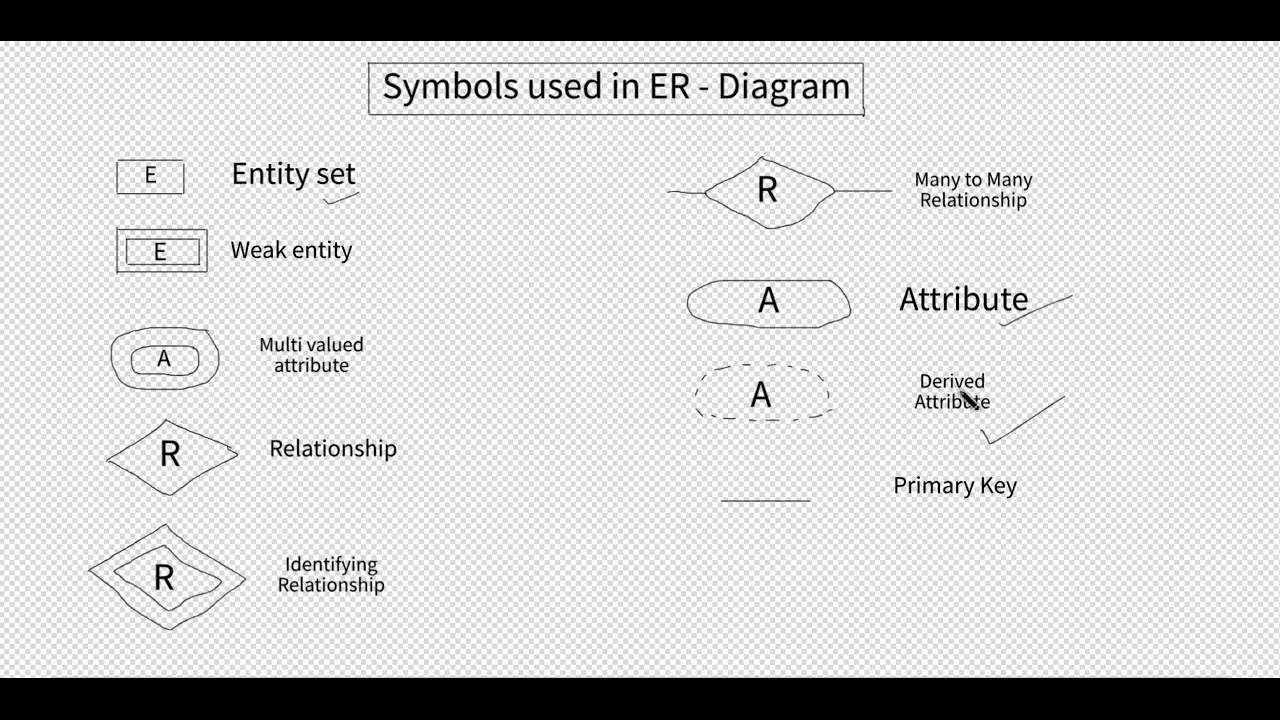 Symbols used in ER - Diagram

E

Entity set

E

Weak entity

A

Multi valued attribute

R

Relationship

R

Identifying Relationship

R

Many to Many Relationship

A

Attribute

A

Derived Attribute

Primary Key